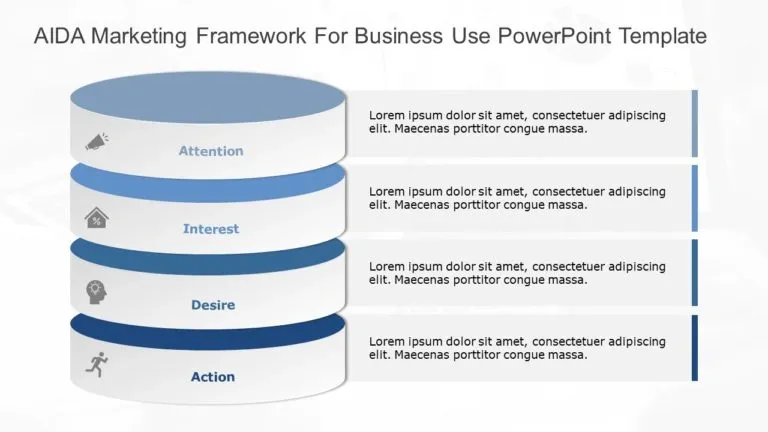 AIDA Marketing Framework For Business Use PowerPoint Template

Attention

Lorem ipsum dolor sit amet, consectetuer adipiscing elit. Maecenas porttitor congue massa.

Interest

Lorem ipsum dolor sit amet, consectetuer adipiscing elit. Maecenas porttitor congue massa.

Desire

Lorem ipsum dolor sit amet, consectetuer adipiscing elit. Maecenas porttitor congue massa.

Action

Lorem ipsum dolor sit amet, consectetuer adipiscing elit. Maecenas porttitor congue massa.